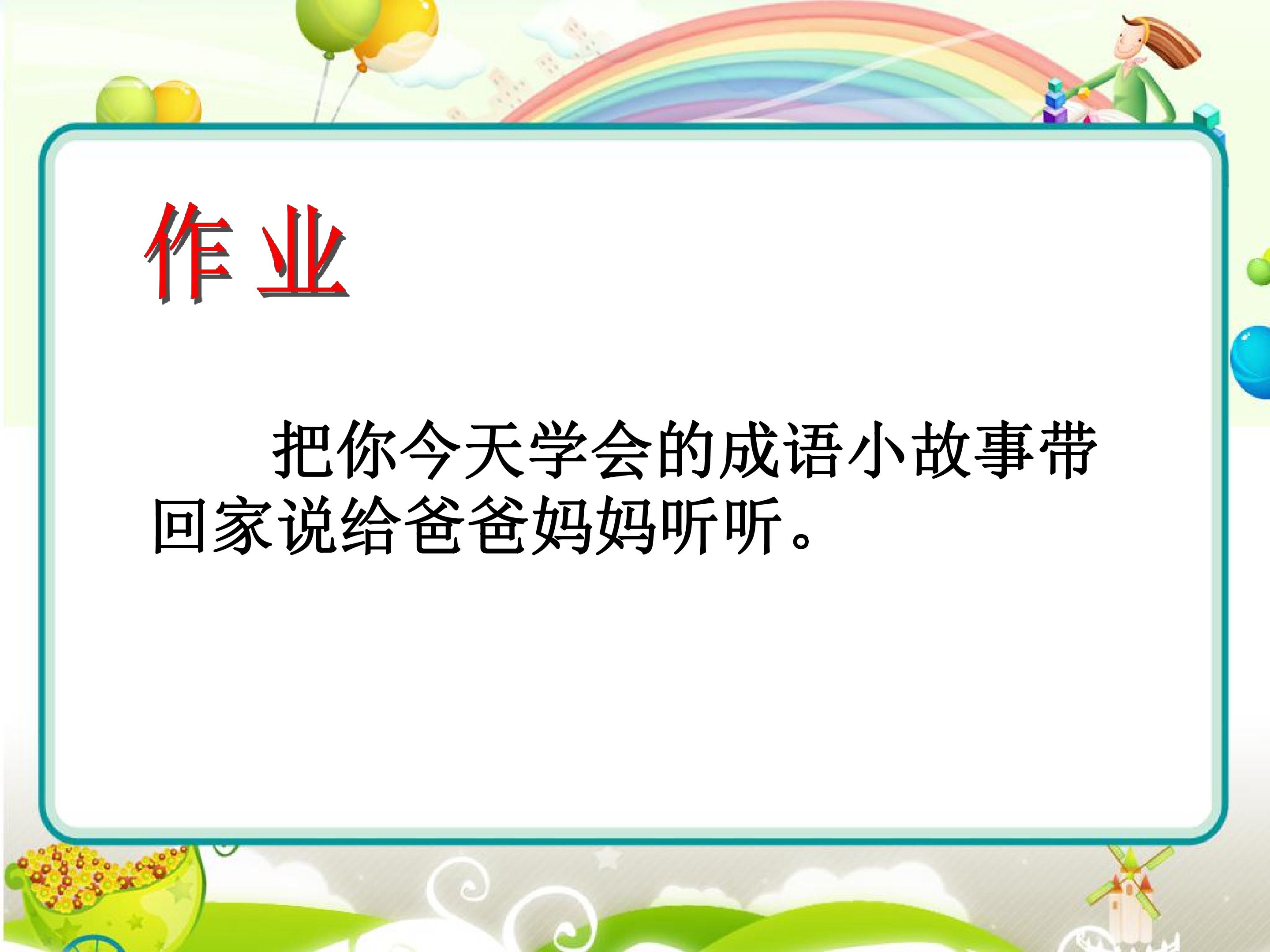 作 业

把你今天学会的成语小故事带回家说给爸爸妈妈听听。